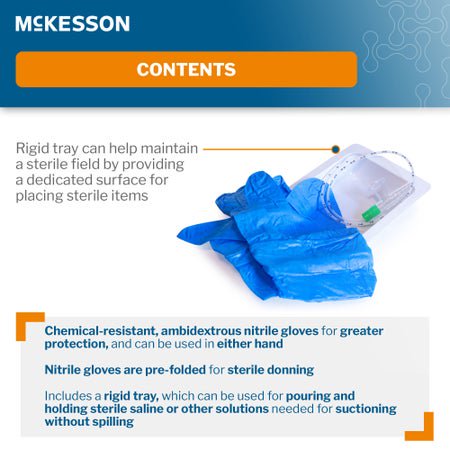 McKESSON

CONTENTS

Rigid tray can help maintain a sterile field by providing a dedicated surface for placing sterile items

Chemical-resistant, ambidextrous nitrile gloves for greater protection, and can be used in either hand

Nitrile gloves are pre-folded for sterile donning

Includes a rigid tray, which can be used for pouring and holding sterile saline or other solutions needed for suctioning without spilling